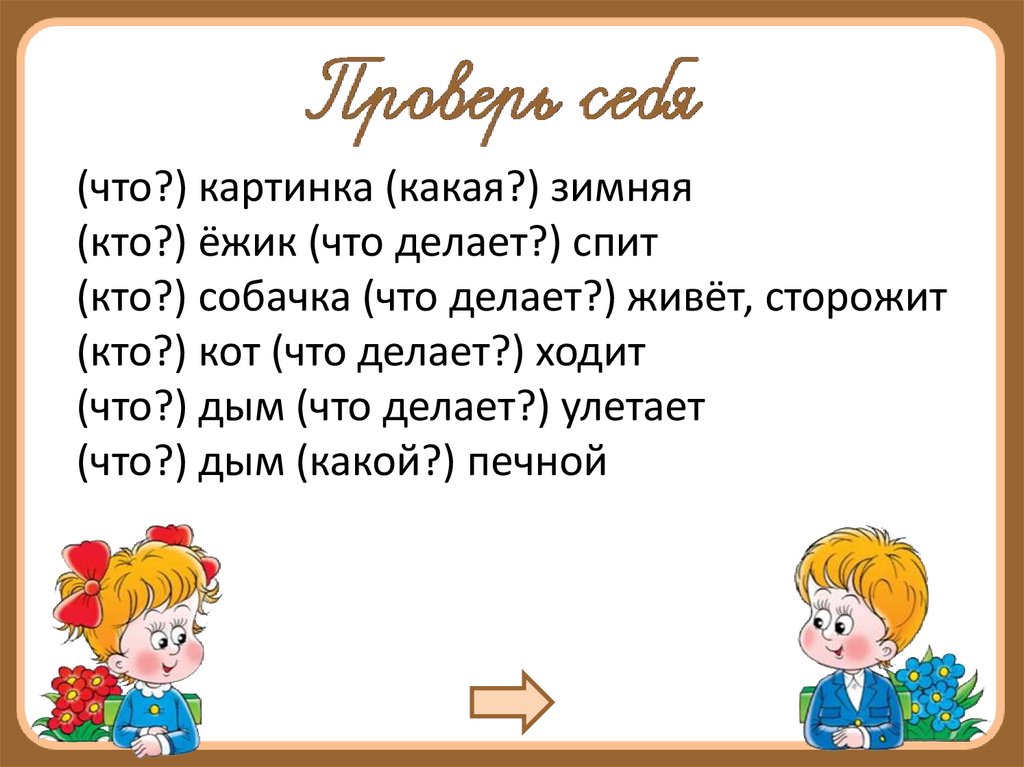 Проверь себя

(что?) картинка (какая?) зимняя
(кто?) ёжик (что делает?) спит
(кто?) собачка (что делает?) живёт, сторожит
(кто?) кот (что делает?) ходит
(что?) дым (что делает?) улетает
(что?) дым (какой?) печной